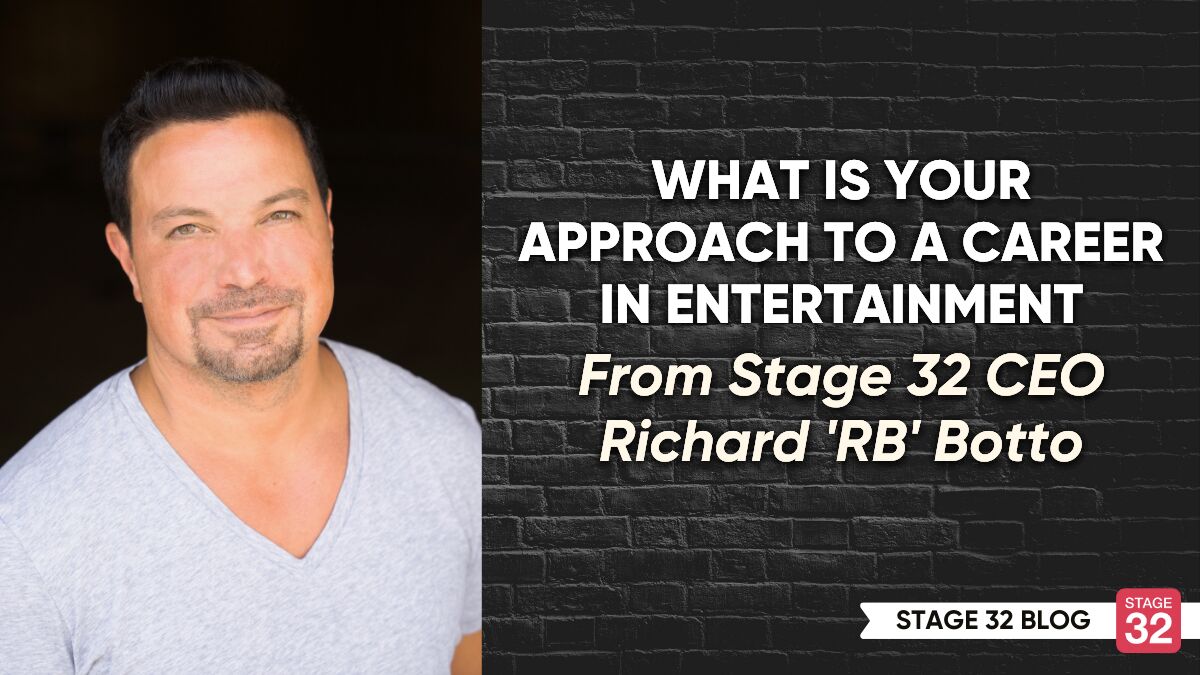 WHAT IS YOUR APPROACH TO A CAREER IN ENTERTAINMENT

From Stage 32 CEO Richard 'RB' Botto

STAGE 32 BLOG

STAGE 32